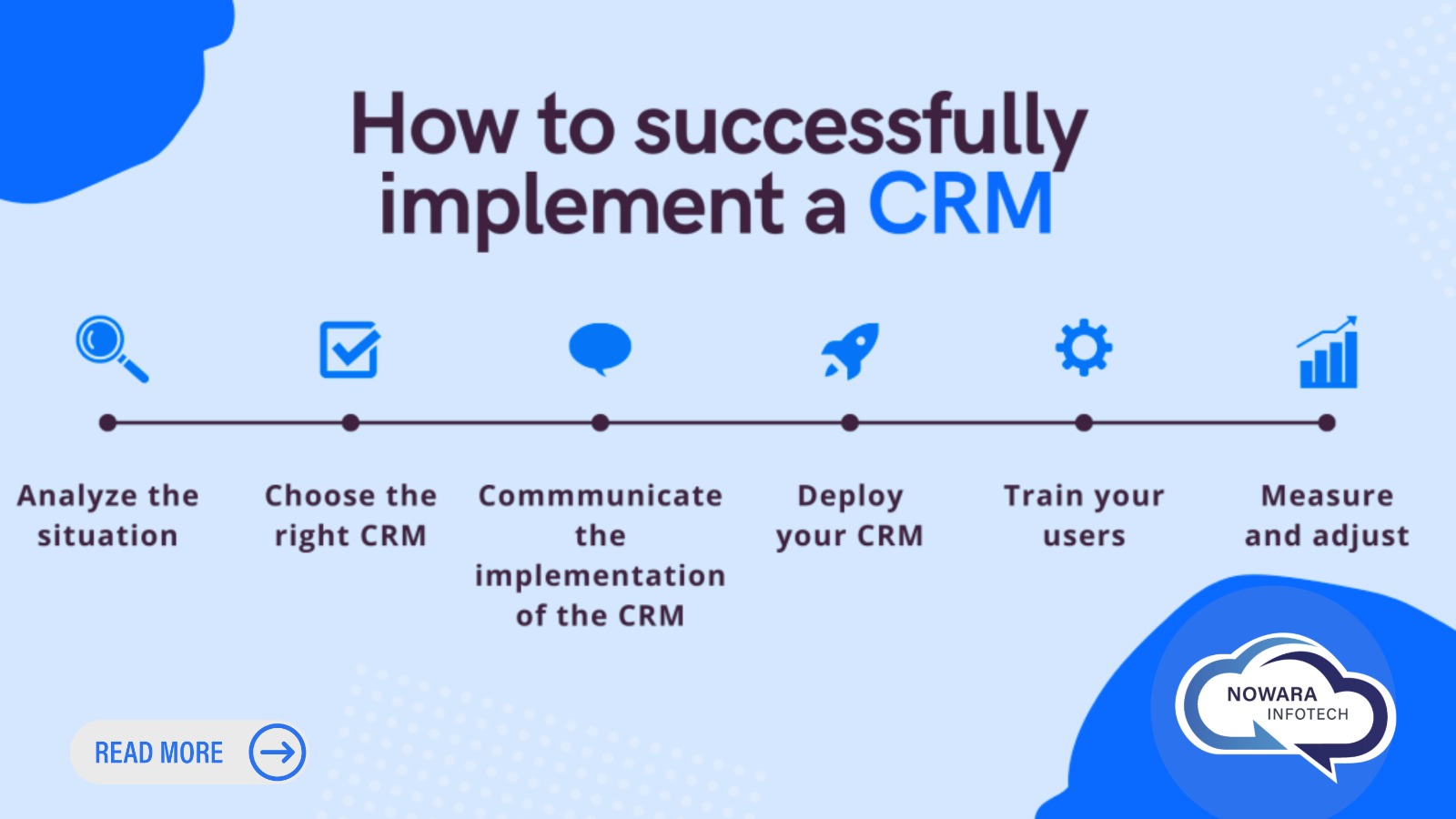 How to successfully implement a CRM

Analyze the situation

Choose the right CRM

Commmunicate the implementation of the CRM

Deploy your CRM

Train your users

Measure and adjust

READ MORE

NOWARA INFOTECH